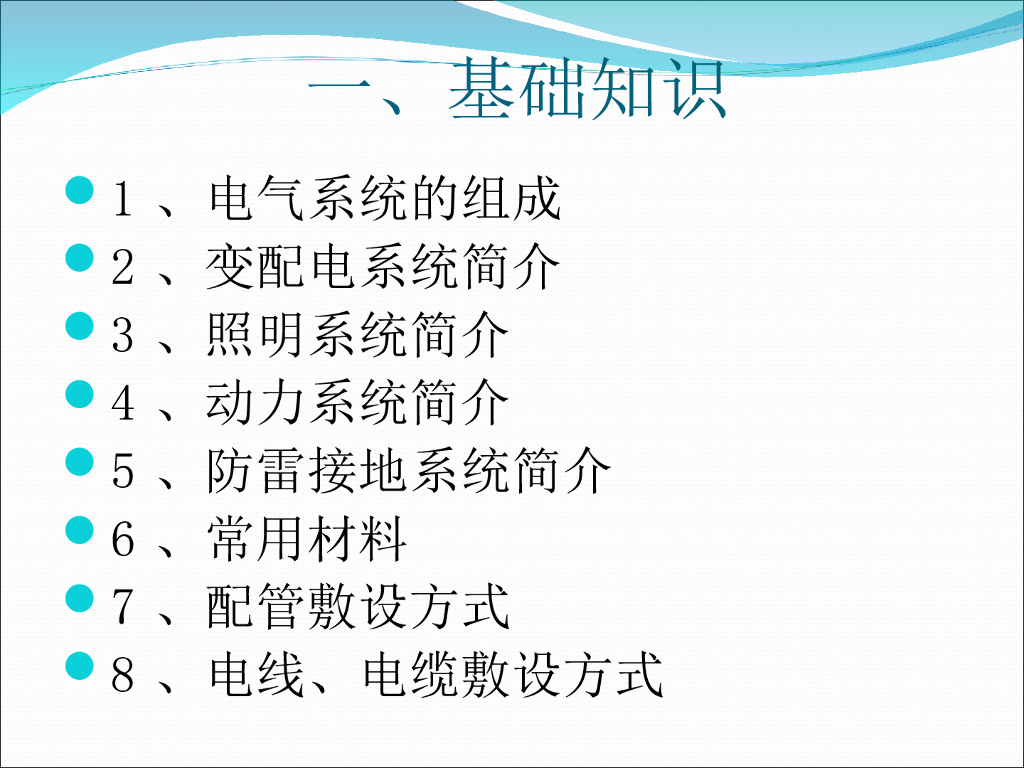 一、基础知识

1、电气系统的组成
2、变配电系统简介
3、照明系统简介
4、动力系统简介
5、防雷接地系统简介
6、常用材料
7、配管敷设方式
8、电线、电缆敷设方式